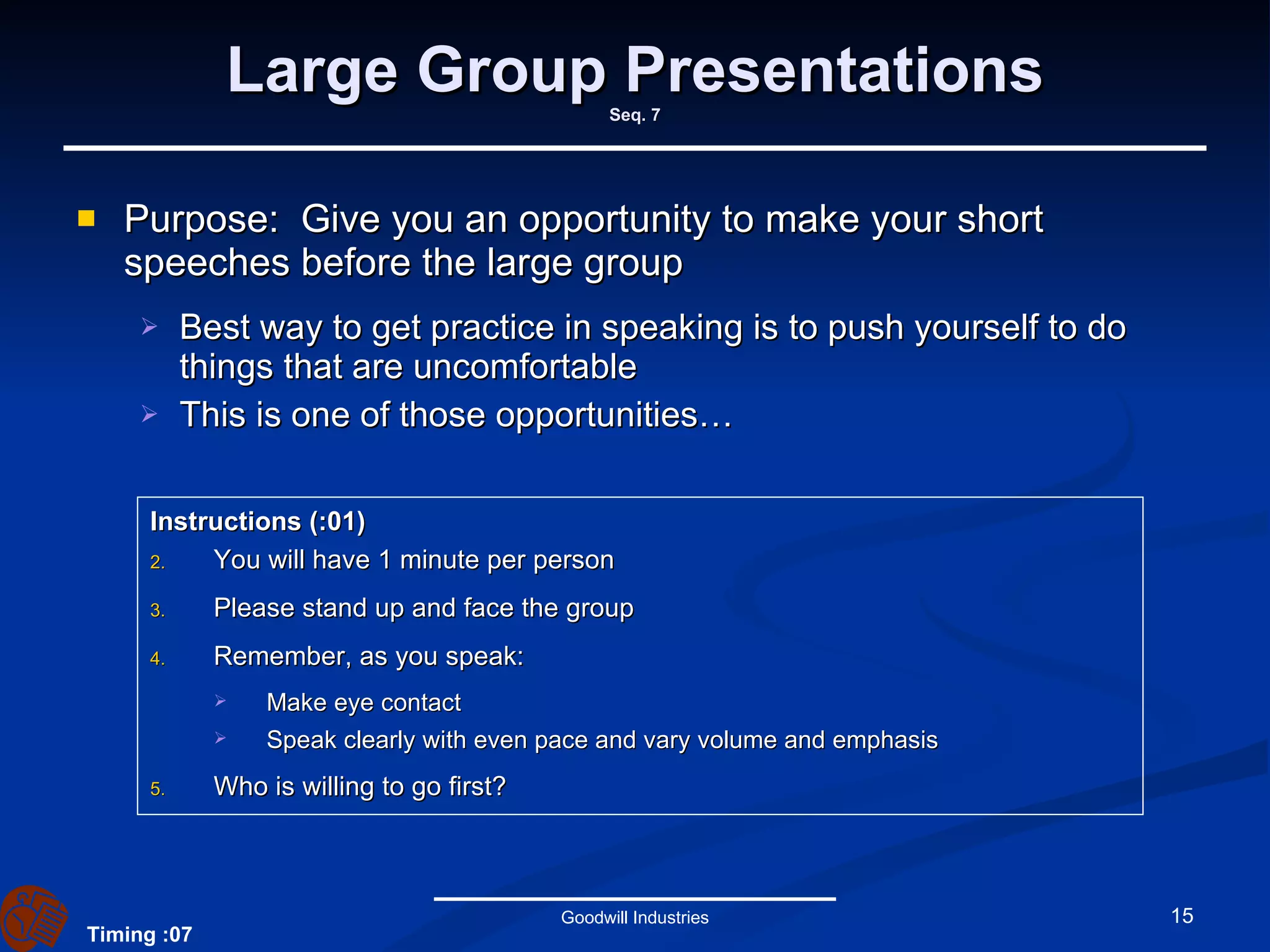 Large Group Presentations
Seq. 7

Purpose: Give you an opportunity to make your short speeches before the large group

Best way to get practice in speaking is to push yourself to do things that are uncomfortable

This is one of those opportunities…

Instructions (:01)

2. You will have 1 minute per person

3. Please stand up and face the group

4. Remember, as you speak:

Make eye contact

Speak clearly with even pace and vary volume and emphasis

5. Who is willing to go first?

Timing :07

Goodwill Industries

15